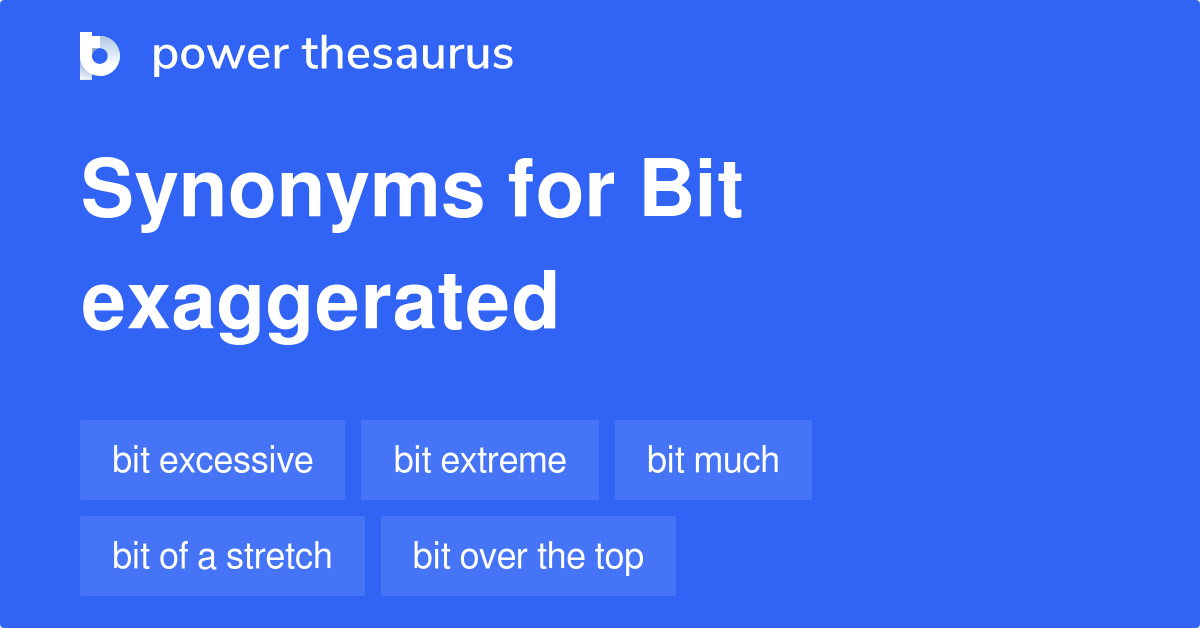 power thesaurus

Synonyms for Bit exaggerated

bit excessive
bit extreme
bit much
bit of a stretch
bit over the top